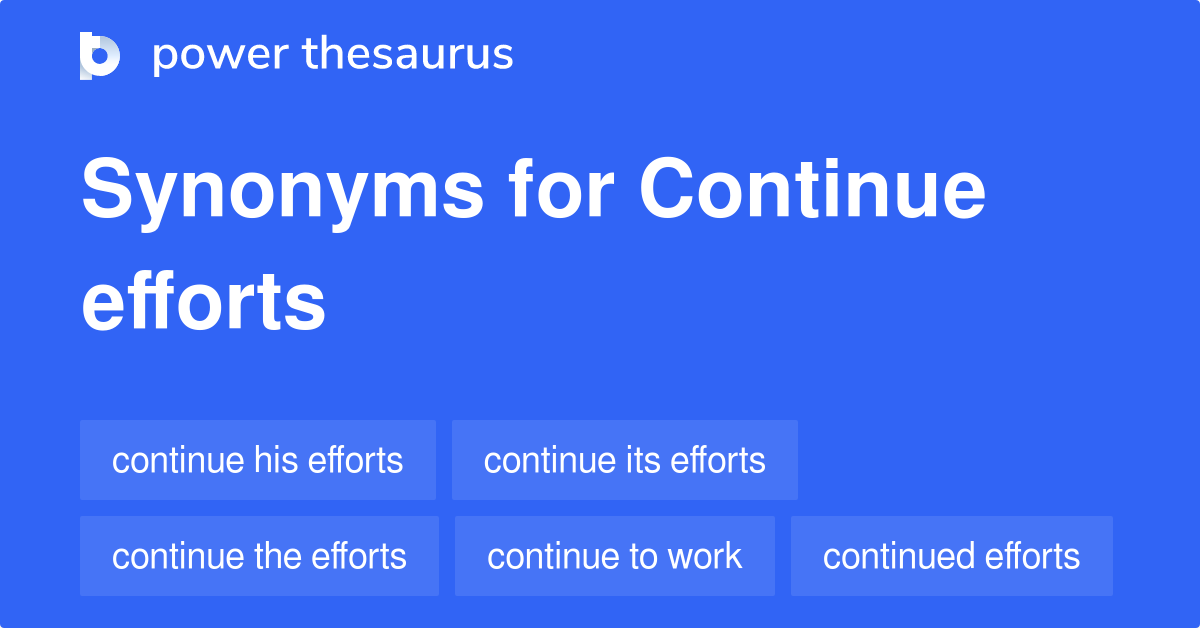 power thesaurus

Synonyms for Continue efforts

continue his efforts
continue its efforts
continue the efforts
continue to work
continued efforts